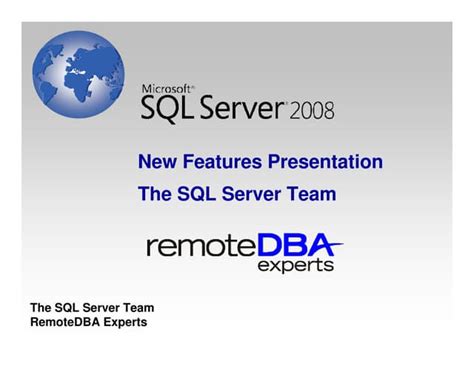 Microsoft®
SQL Server® 2008

New Features Presentation

The SQL Server Team

remoteDBA
experts

The SQL Server Team
RemoteDBA Experts